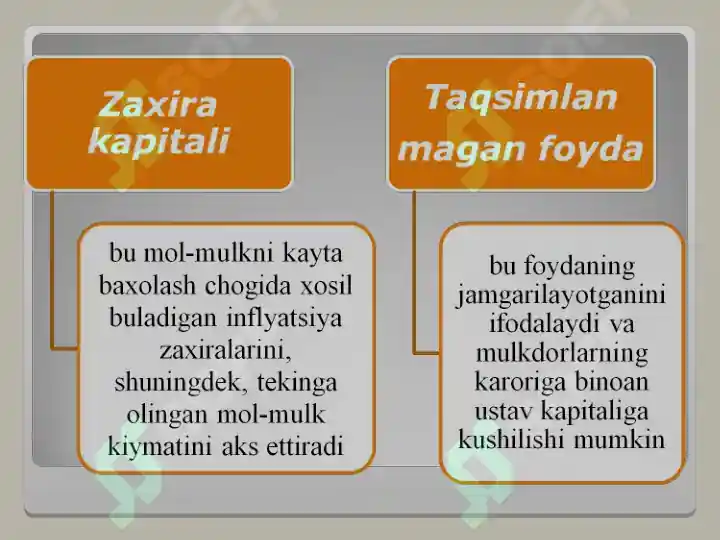 Zaxira kapitali

bu mol-mulkni kayta baxolash chogida xosil buladigan inflyatsiya zaxiralarini, shuningdek, tekinga olingan mol-mulk kiymatini aks ettiradi

Taqsimlan magan foyda

bu foydaning jamgarilayotganini ifodalaydi va mulkdorlarning karoriga binoan ustav kapitaliga kushilishi mumkin